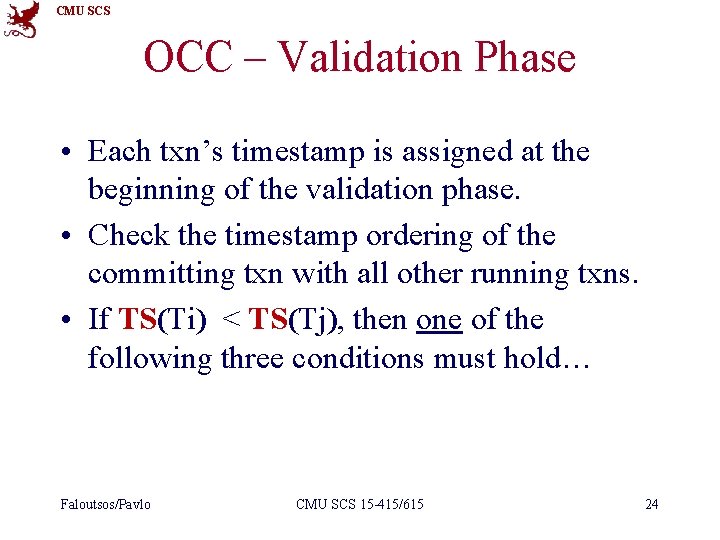 CMU SCS

OCC – Validation Phase

• Each txn's timestamp is assigned at the beginning of the validation phase.
• Check the timestamp ordering of the committing txn with all other running txns.
• If TS(Ti) < TS(Tj), then one of the following three conditions must hold…

Faloutsos/Pavlo

CMU SCS 15-415/615

24